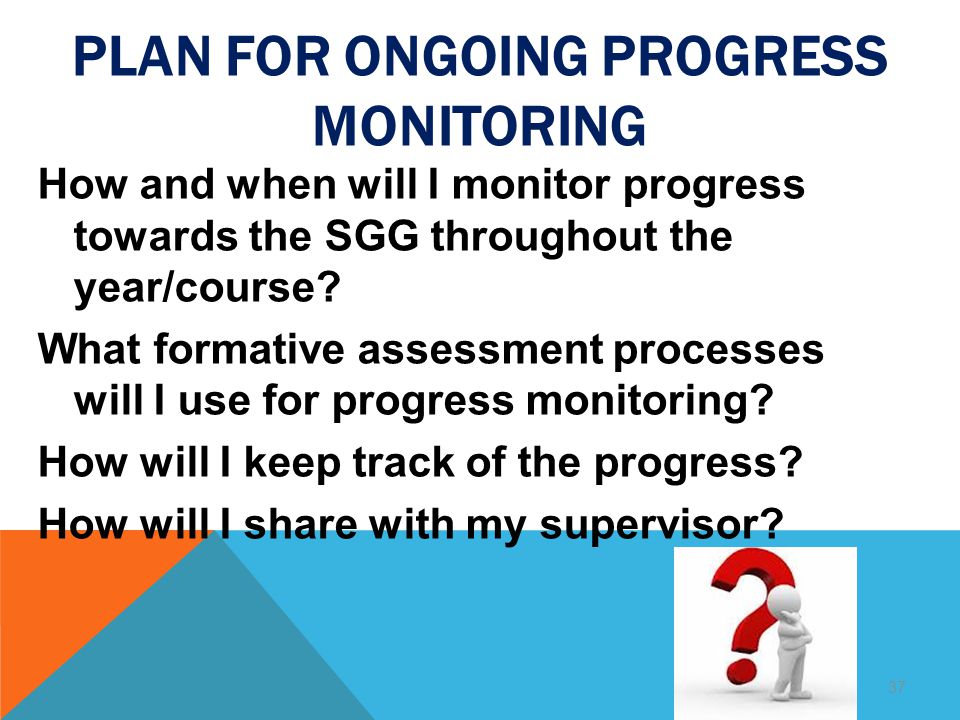 PLAN FOR ONGOING PROGRESS MONITORING

How and when will I monitor progress towards the SGG throughout the year/course?

What formative assessment processes will I use for progress monitoring?

How will I keep track of the progress?

How will I share with my supervisor?

37